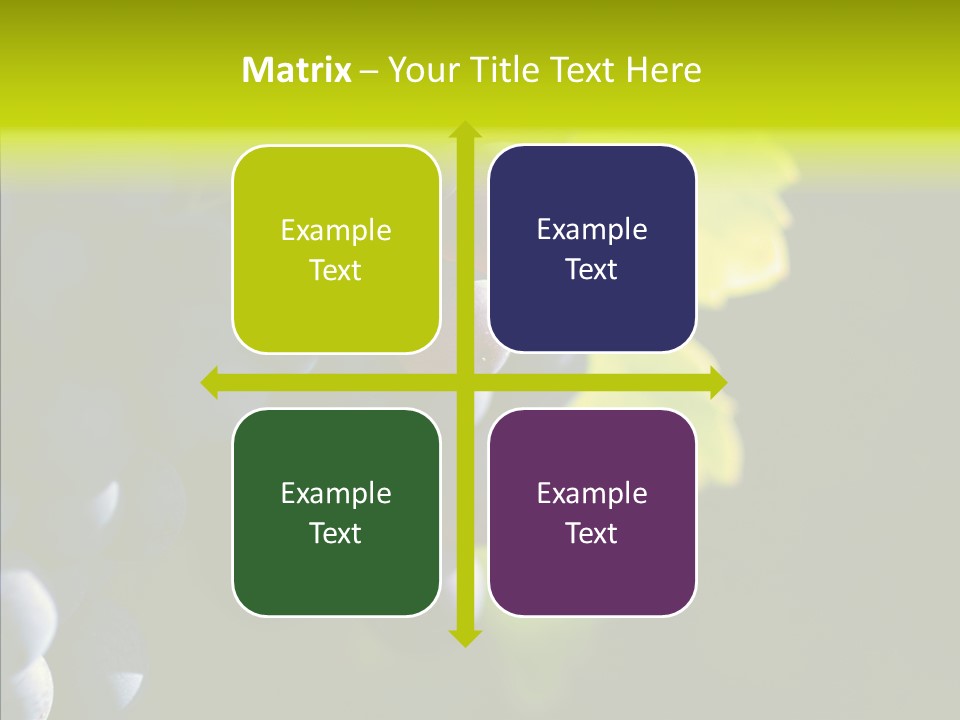 Matrix – Your Title Text Here

Example Text

Example Text

Example Text

Example Text